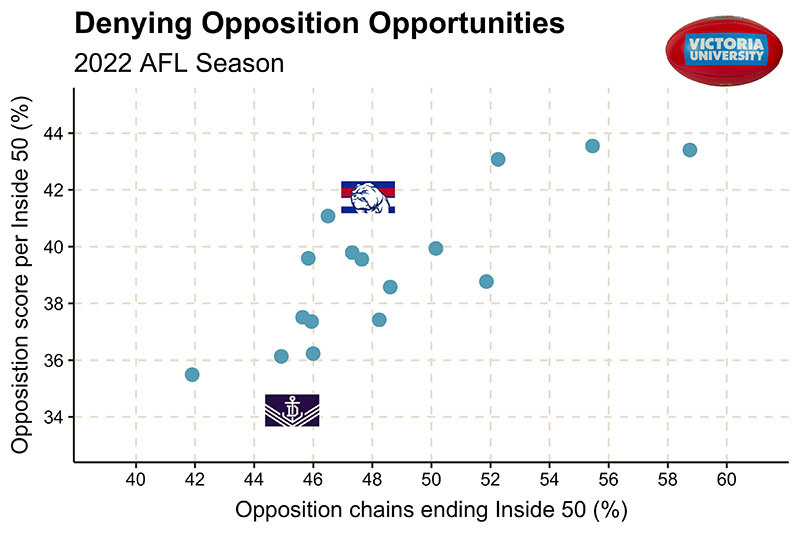 Denying Opposition Opportunities

2022 AFL Season

VICTORIA UNIVERSITY

Opposistion score per Inside 50 (%)

44
42
40
38
36
34

40 42 44 46 48 50 52 54 56 58 60

Opposition chains ending Inside 50 (%)